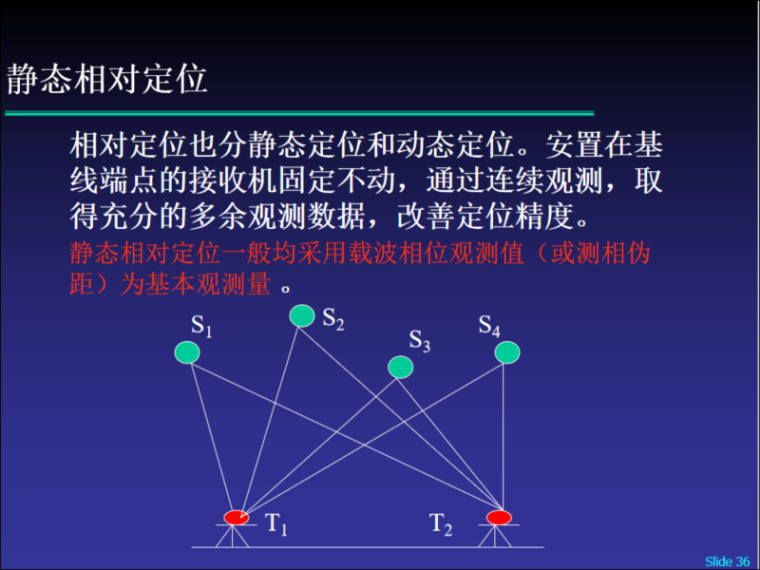 静态相对定位

相对定位也分静态定位和动态定位。安置在基线端点的接收机固定不动，通过连续观测，取得充分的多余观测数据，改善定位精度。

静态相对定位一般均采用载波相位观测值（或测相伪距）为基本观测量 。

$S_1$ $S_2$ $S_3$ $S_4$

$T_1$ $T_2$

Slide 36